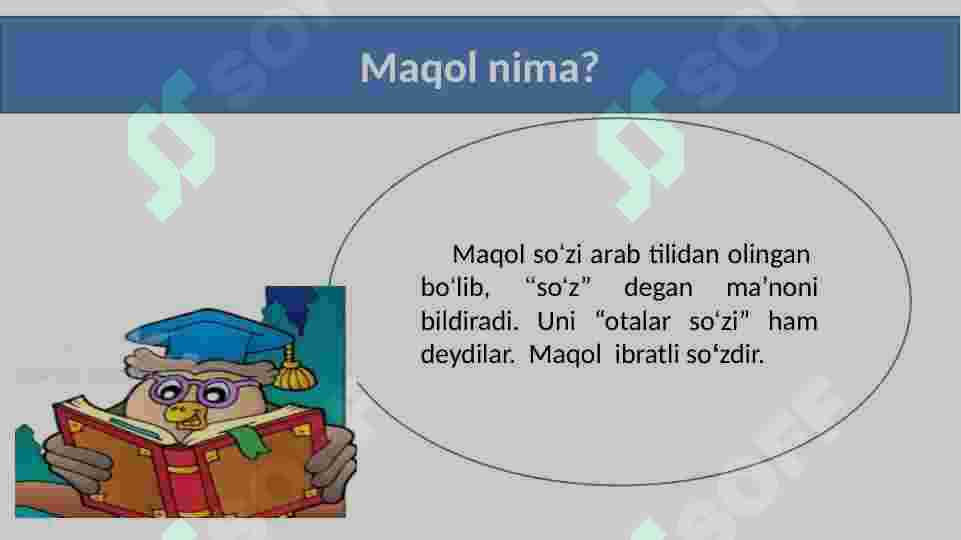 Maqol nima?

Maqol so‘zi arab tilidan olingan bo‘lib, “so‘z” degan ma’noni bildiradi. Uni “otalar so‘zi” ham deydilar. Maqol ibratli so‘zdir.